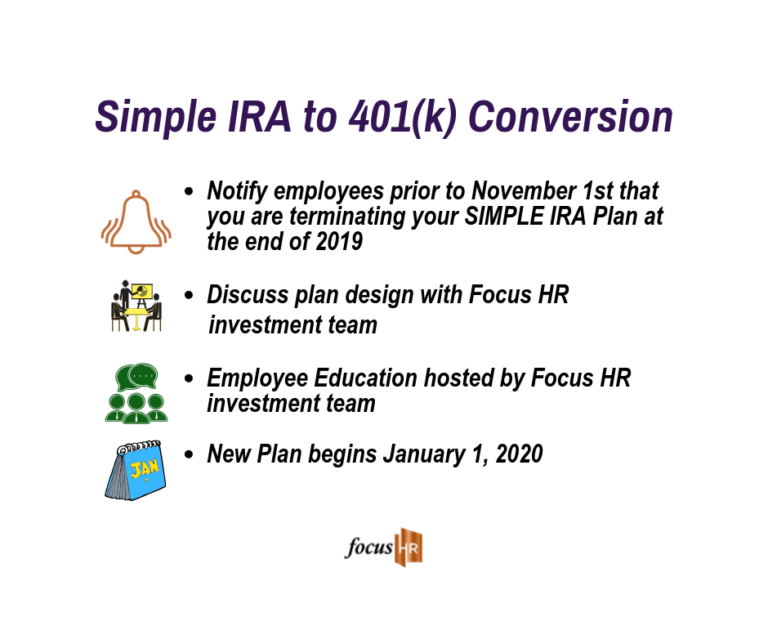 Simple IRA to 401(k) Conversion

• Notify employees prior to November 1st that you are terminating your SIMPLE IRA Plan at the end of 2019

• Discuss plan design with Focus HR investment team

• Employee Education hosted by Focus HR investment team

JAN

• New Plan begins January 1, 2020

focus HR